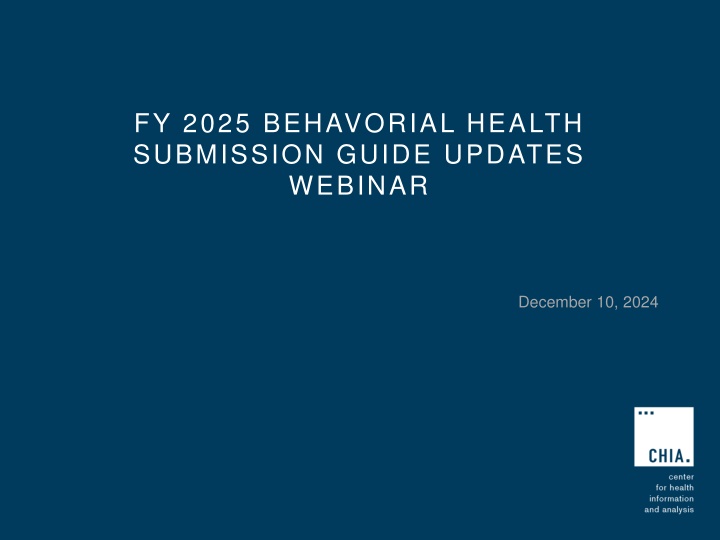 FY 2025 BEHAVORIAL HEALTH SUBMISSION GUIDE UPDATES WEBINAR

December 10, 2024

CHIA.

center
for health
information
and analysis